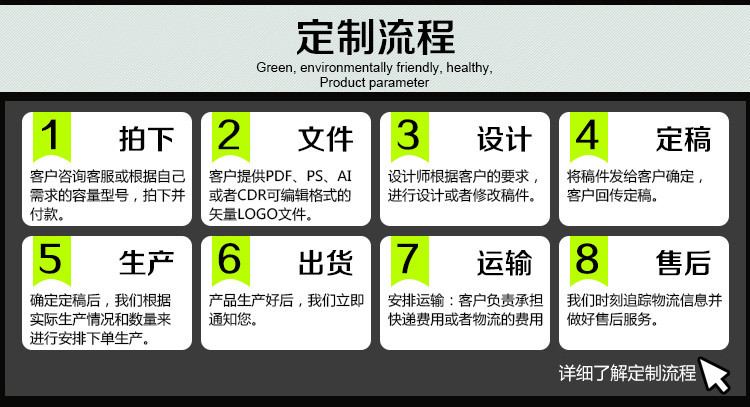 定制流程

Green, environmentally friendly, healthy, Product parameter

1 拍下
客户咨询客服或根据自己需求的容量型号，拍下并付款。

2 文件
客户提供PDF、PS、AI或者CDR可编辑格式的矢量LOGO文件。

3 设计
设计师根据客户的要求，进行设计或者修改稿件。

4 定稿
将稿件发给客户确定，客户回传定稿。

5 生产
确定定稿后，我们根据实际生产情况和数量来进行安排下单生产。

6 出货
产品生产好后，我们立即通知您。

7 运输
安排运输：客户负责承担快递费用或者物流的费用

8 售后
我们时刻追踪物流信息并做好售后服务。

详细了解定制流程